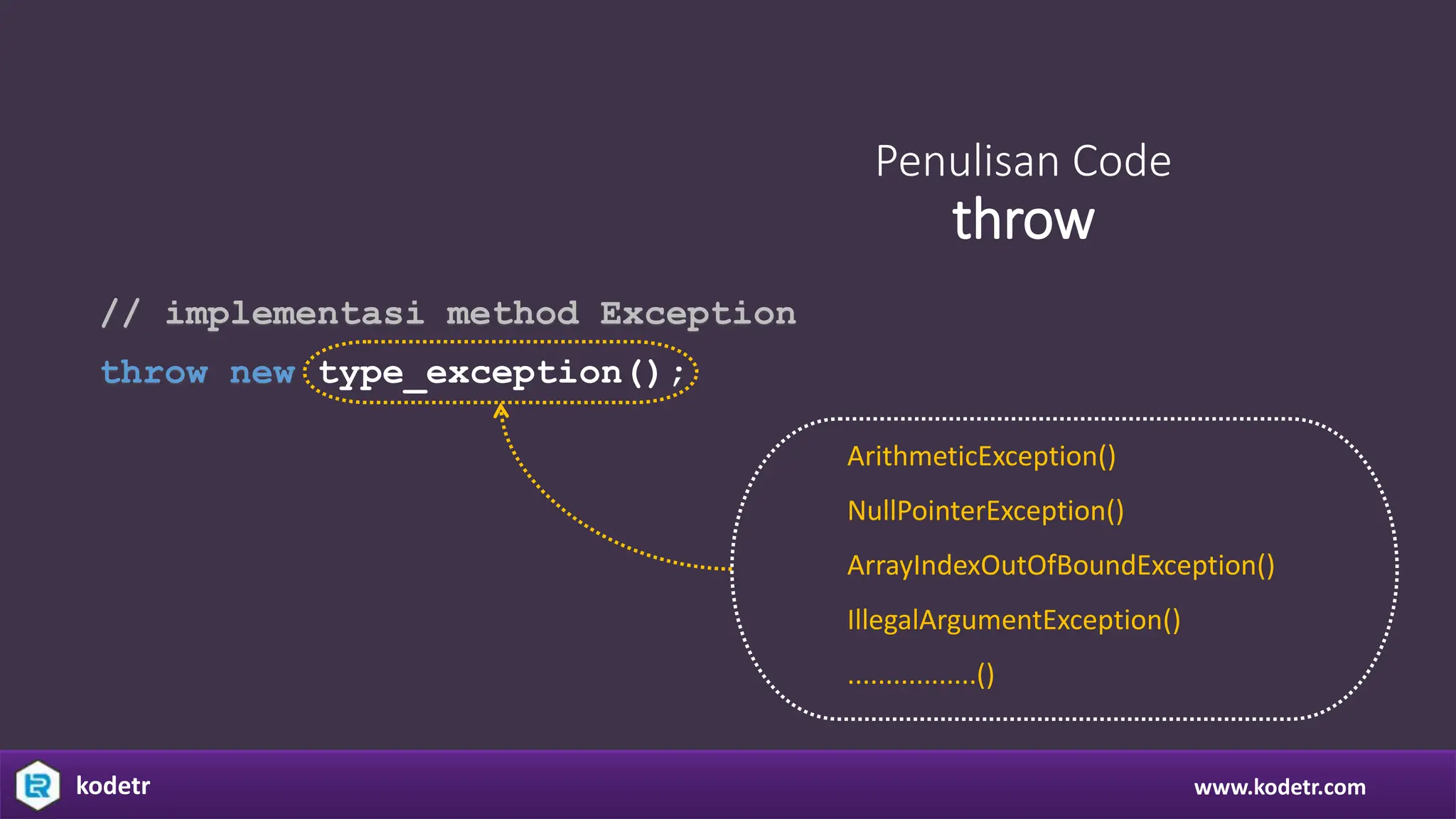 Penulisan Code
throw

// implementasi method Exception
throw new type_exception();

ArithmeticException()
NullPointerException()
ArrayIndexOutOfBoundException()
IllegalArgumentException()
................()

kodetr
www.kodetr.com